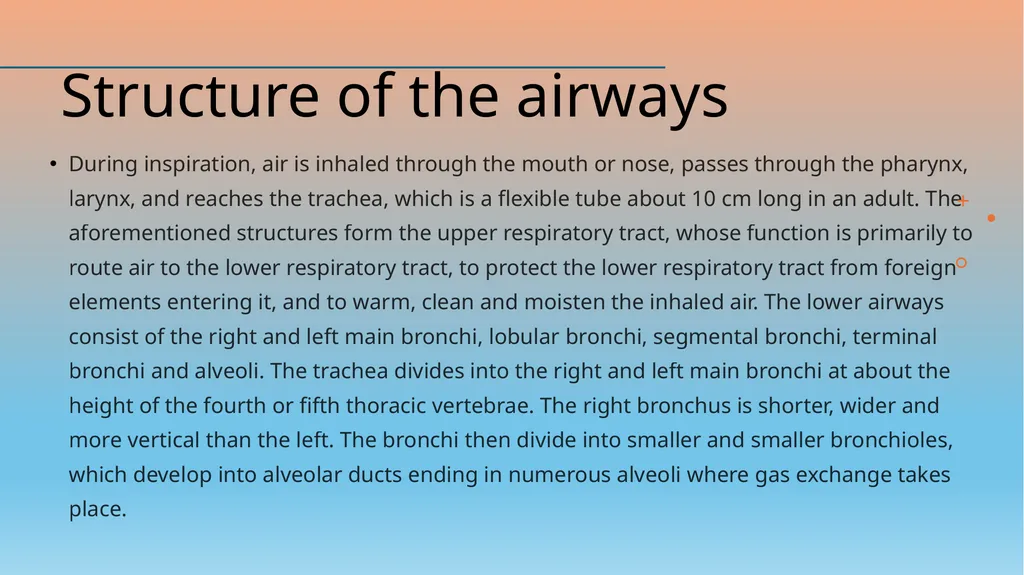 Structure of the airways

• During inspiration, air is inhaled through the mouth or nose, passes through the pharynx, larynx, and reaches the trachea, which is a flexible tube about 10 cm long in an adult. The aforementioned structures form the upper respiratory tract, whose function is primarily to route air to the lower respiratory tract, to protect the lower respiratory tract from foreign elements entering it, and to warm, clean and moisten the inhaled air. The lower airways consist of the right and left main bronchi, lobular bronchi, segmental bronchi, terminal bronchi and alveoli. The trachea divides into the right and left main bronchi at about the height of the fourth or fifth thoracic vertebrae. The right bronchus is shorter, wider and more vertical than the left. The bronchi then divide into smaller and smaller bronchioles, which develop into alveolar ducts ending in numerous alveoli where gas exchange takes place.